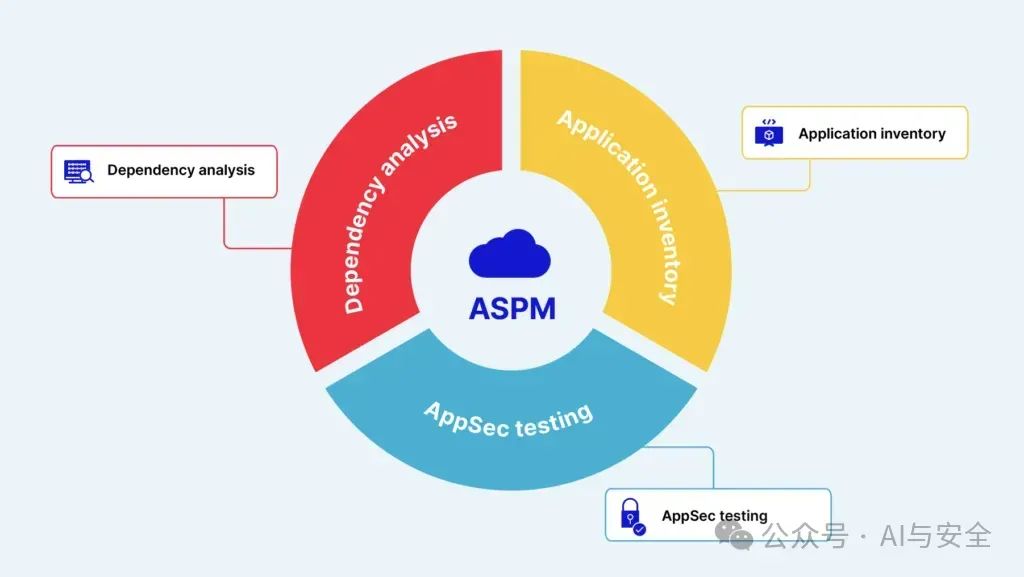 Dependency analysis

Dependency analysis

Application inventory

Application inventory

ASPM

AppSec testing

AppSec testing

公众号 · AI与安全